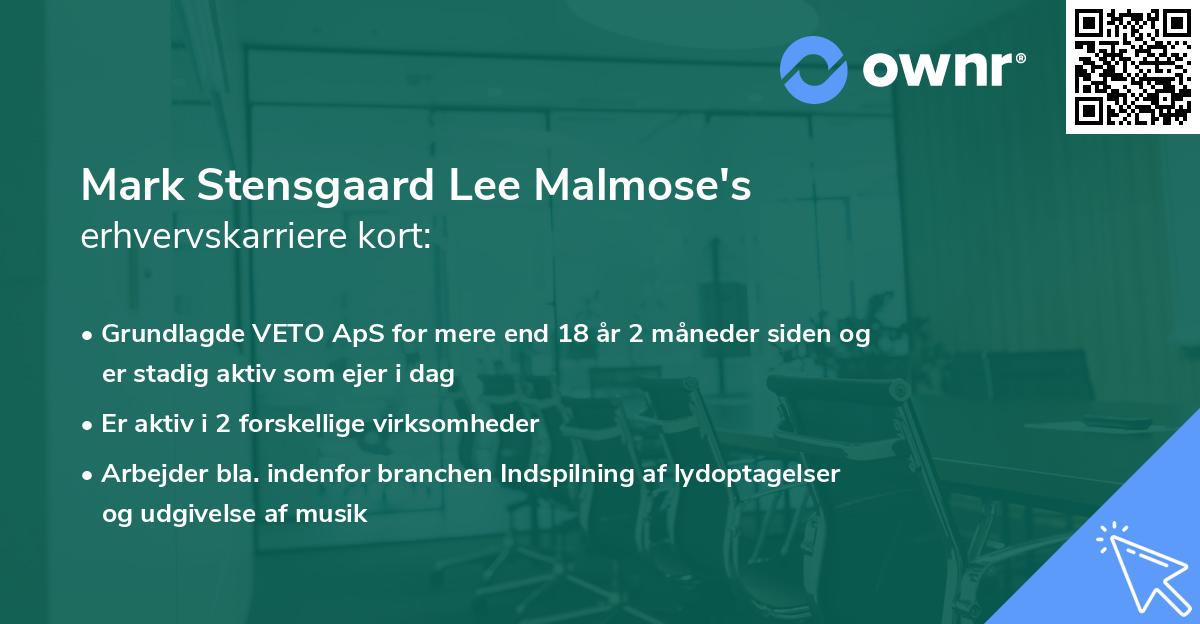 ownr®

Mark Stensgaard Lee Malmose's
erhvervskarriere kort:

• Grundlagde VETO ApS for mere end 18 år 2 måneder siden og er stadig aktiv som ejer i dag
• Er aktiv i 2 forskellige virksomheder
• Arbejder bla. indenfor branchen Indspilning af lydoptagelser og udgivelse af musik